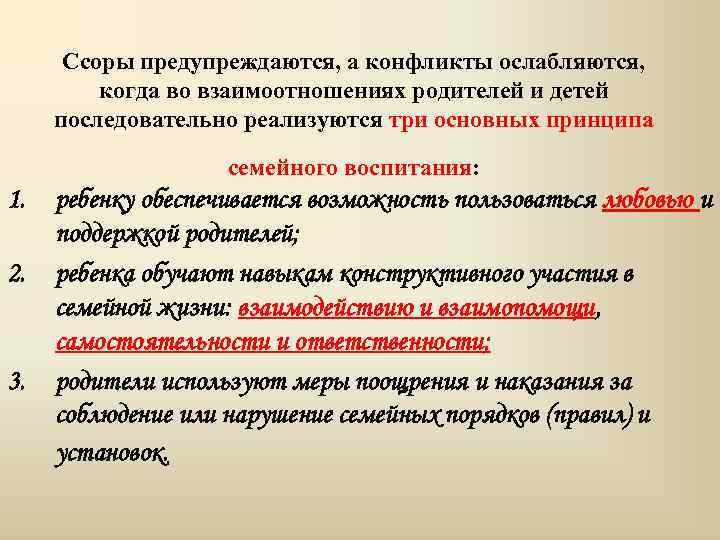 Ссоры предупреждаются, а конфликты ослабляются, когда во взаимоотношениях родителей и детей последовательно реализуются три основных принципа

семейного воспитания:

1. ребенку обеспечивается возможность пользоваться любовью и поддержкой родителей;
2. ребенка обучают навыкам конструктивного участия в семейной жизни: взаимодействию и взаимопомощи, самостоятельности и ответственности;
3. родители используют меры поощрения и наказания за соблюдение или нарушение семейных порядков (правил) и установок.